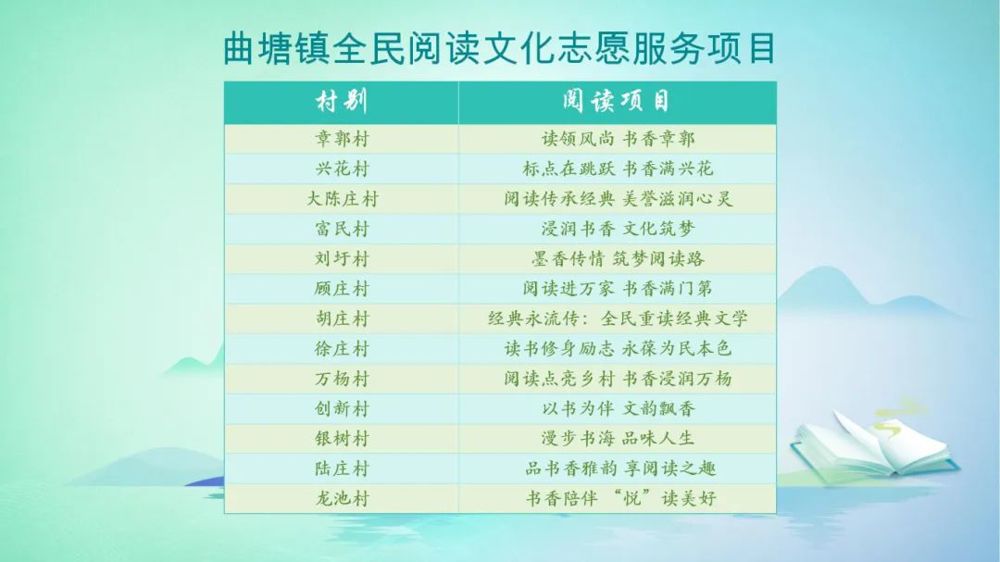 曲塘镇全民阅读文化志愿服务项目

| 村别 | 阅读项目 |
|---|---|
| 章郭村 | 读领风尚 书香章郭 |
| 兴花村 | 标点在跳跃 书香满兴花 |
| 大陈庄村 | 阅读传承经典 美誉滋润心灵 |
| 富民村 | 浸润书香 文化筑梦 |
| 刘圩村 | 墨香传情 筑梦阅读路 |
| 顾庄村 | 阅读进万家 书香满门第 |
| 胡庄村 | 经典永流传：全民重读经典文学 |
| 徐庄村 | 读书修身励志 永葆为民本色 |
| 万杨村 | 阅读点亮乡村 书香浸润万杨 |
| 创新村 | 以书为伴 文韵飘香 |
| 银树村 | 漫步书海 品味人生 |
| 陆庄村 | 品书香雅韵 享阅读之趣 |
| 龙池村 | 书香陪伴 “悦”读美好 |